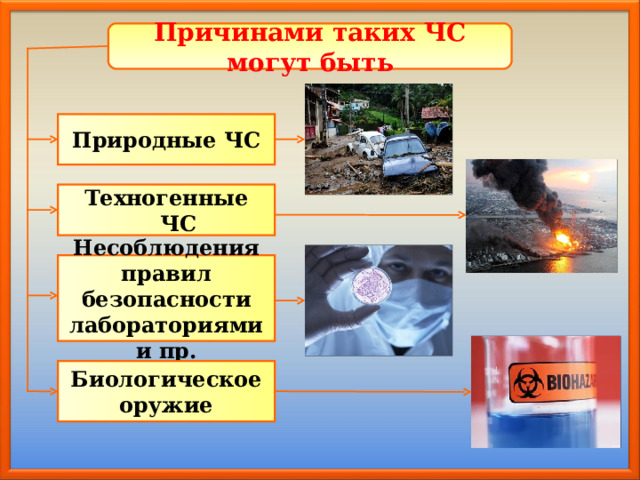 Причинами таких ЧС могут быть

Природные ЧС

Техногенные ЧС

Несоблюдения правил безопасности лабораториями и пр.

Биологическое оружие

BIOHAZA